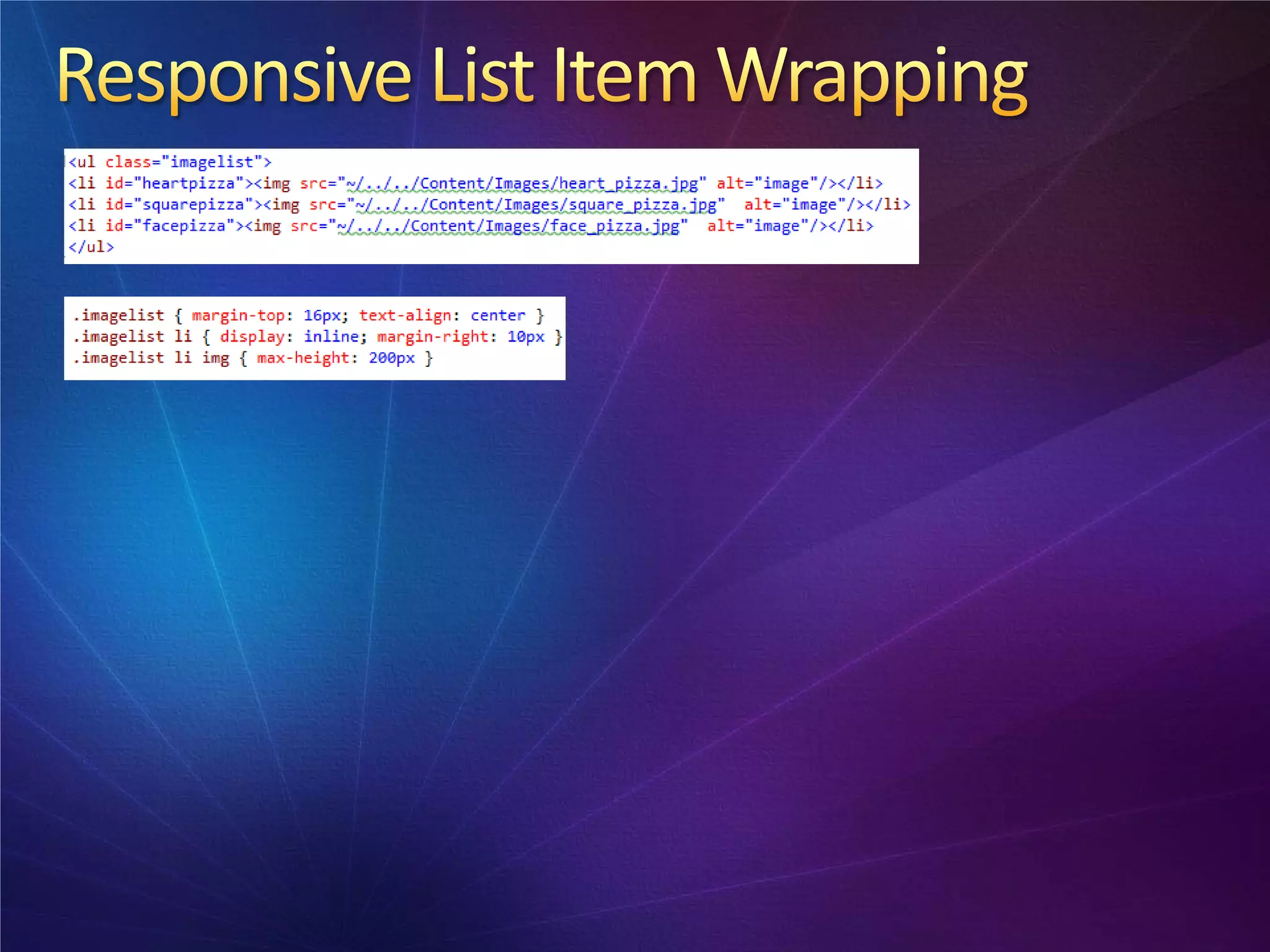 Responsive List Item Wrapping

<ul class="imagelist">
<li id="heartpizza"><img src="~/../../Content/Images/heart_pizza.jpg" alt="image"/></li>
<li id="squarepizza"><img src="~/../../Content/Images/square_pizza.jpg"  alt="image"/></li>
<li id="facepizza"><img src="~/../../Content/Images/face_pizza.jpg"  alt="image"/></li>
</ul>

.imagelist { margin-top: 16px; text-align: center }
.imagelist li { display: inline; margin-right: 10px }
.imagelist li img { max-height: 200px }